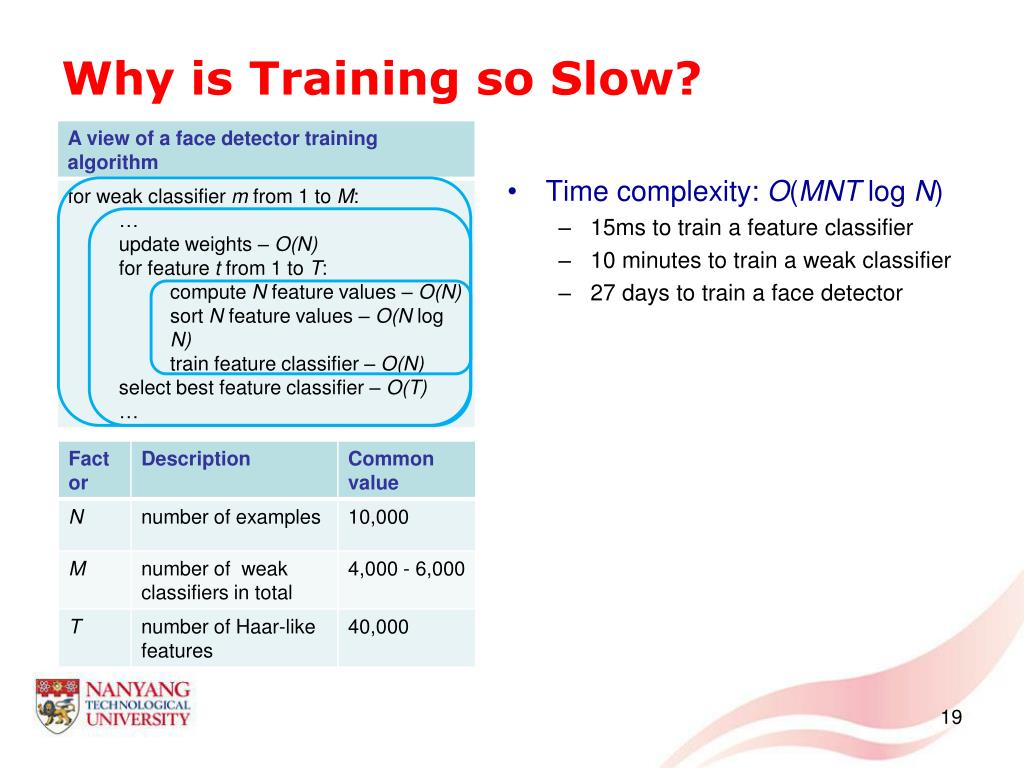 Why is Training so Slow?

A view of a face detector training algorithm

for weak classifier $m$ from 1 to $M$:
…
update weights – $O(N)$
for feature $t$ from 1 to $T$:
compute $N$ feature values – $O(N)$
sort $N$ feature values – $O(N \log N)$
train feature classifier – $O(N)$
select best feature classifier – $O(T)$
…

| Factor | Description | Common value |
|---|---|---|
| $N$ | number of examples | 10,000 |
| $M$ | number of weak classifiers in total | 4,000 - 6,000 |
| $T$ | number of Haar-like features | 40,000 |

• Time complexity: $O(MNT \log N)$
– 15ms to train a feature classifier
– 10 minutes to train a weak classifier
– 27 days to train a face detector

NANYANG TECHNOLOGICAL UNIVERSITY

19